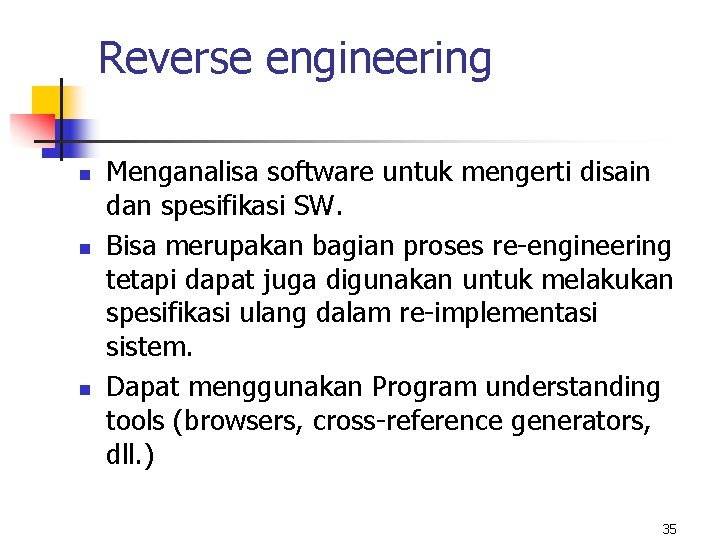 Reverse engineering

- Menganalisa software untuk mengerti disain dan spesifikasi SW.
- Bisa merupakan bagian proses re-engineering tetapi dapat juga digunakan untuk melakukan spesifikasi ulang dalam re-implementasi sistem.
- Dapat menggunakan Program understanding tools (browsers, cross-reference generators, dll.)

35